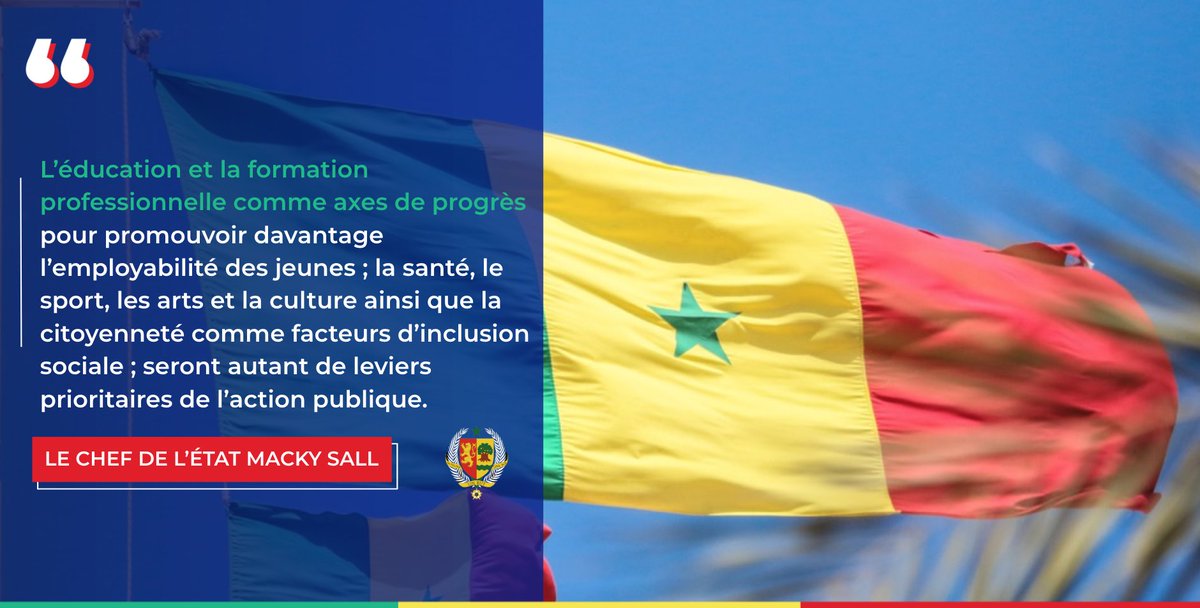 “

L’éducation et la formation professionnelle comme axes de progrès pour promouvoir davantage l’employabilité des jeunes ; la santé, le sport, les arts et la culture ainsi que la citoyenneté comme facteurs d’inclusion sociale ; seront autant de leviers prioritaires de l’action publique.

LE CHEF DE L’ÉTAT MACKY SALL